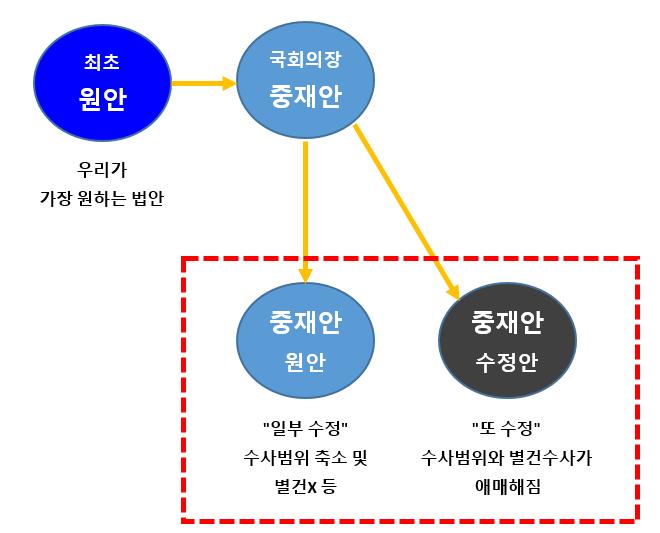 최초
원안

우리가
가장 원하는 법안

국회의장
중재안

중재안
원안

"일부 수정"
수사범위 축소 및
별건x 등

중재안
수정안

"또 수정"
수사범위와 별건수사가
애매해짐